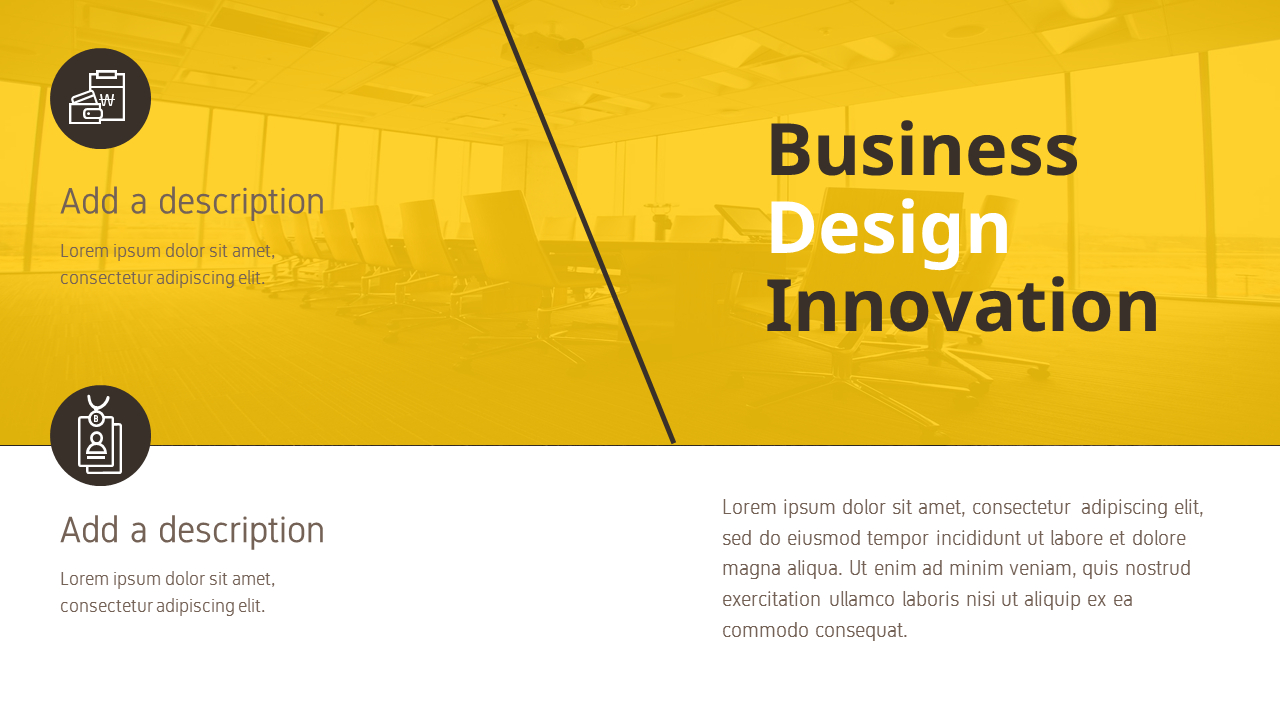 Add a description

Lorem ipsum dolor sit amet, consectetur adipiscing elit.

Business
Design
Innovation

Add a description

Lorem ipsum dolor sit amet, consectetur adipiscing elit.

Lorem ipsum dolor sit amet, consectetur adipiscing elit, sed do eiusmod tempor incididunt ut labore et dolore magna aliqua. Ut enim ad minim veniam, quis nostrud exercitation ullamco laboris nisi ut aliquip ex ea commodo consequat.